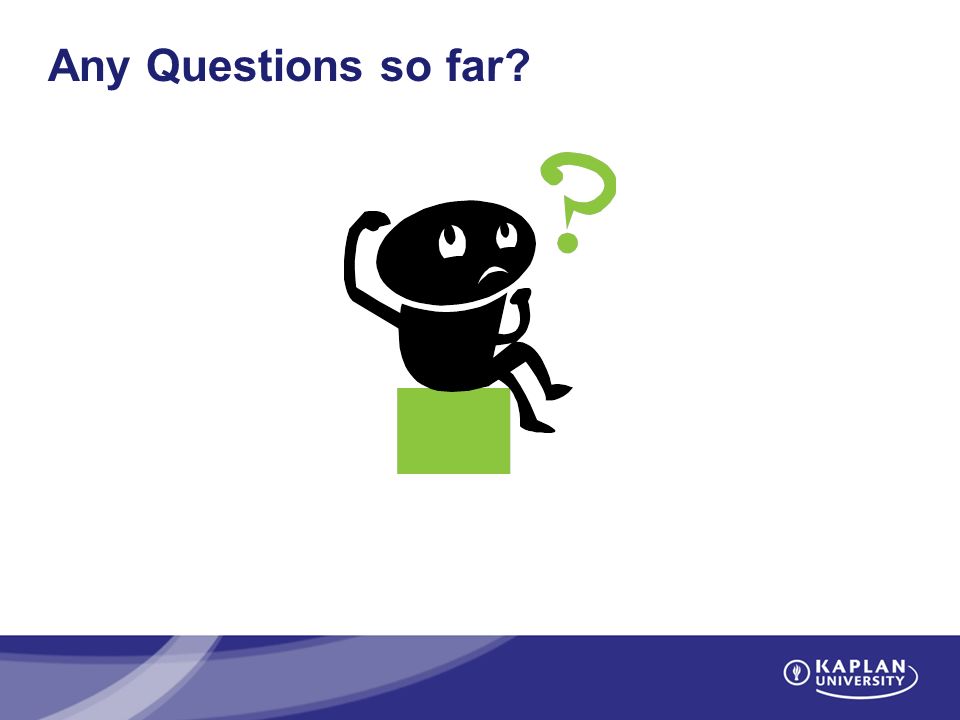 Any Questions so far?

?

KAPLAN UNIVERSITY